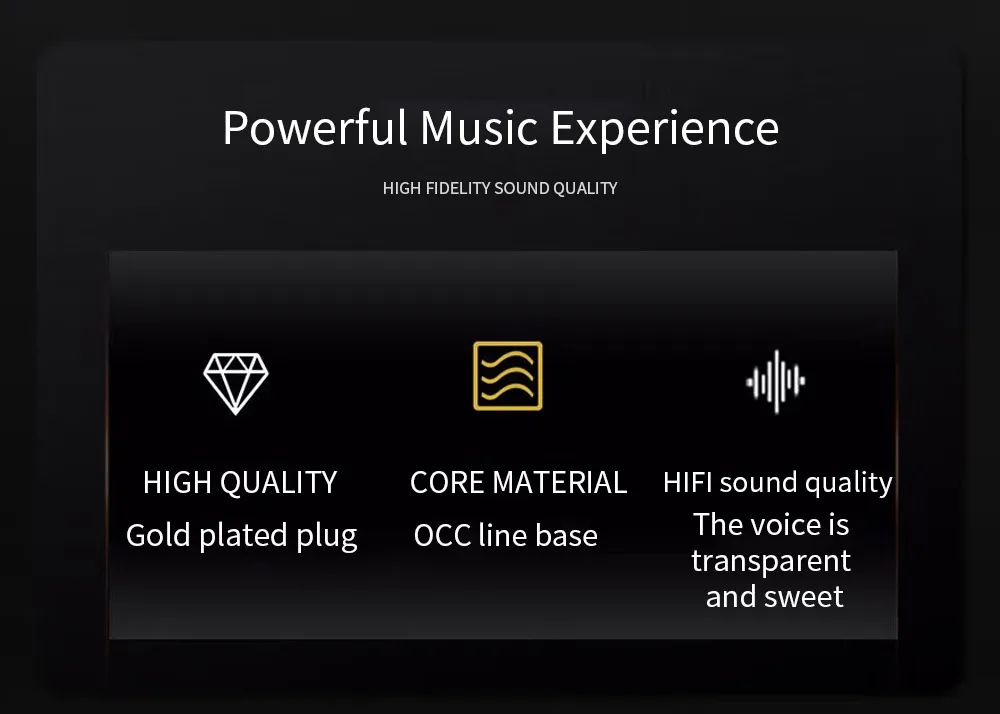 Powerful Music Experience

HIGH FIDELITY SOUND QUALITY

HIGH QUALITY
Gold plated plug

CORE MATERIAL
OCC line base

HIFI sound quality
The voice is transparent and sweet